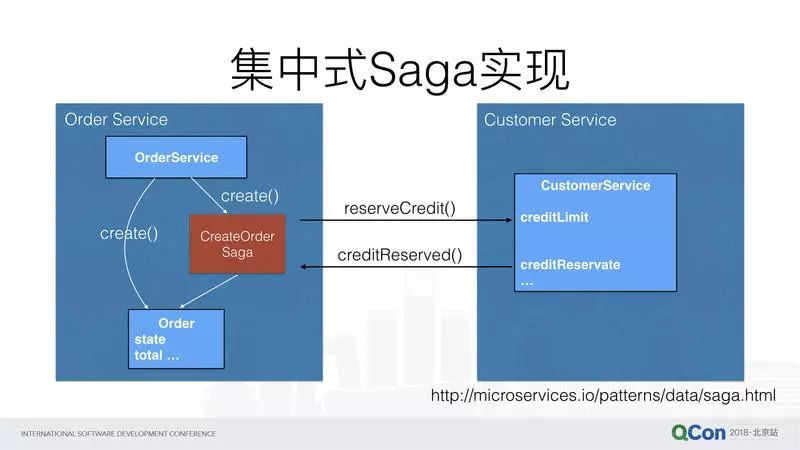 集中式Saga实现

Order Service

OrderService

create()

create()

CreateOrder Saga

Order
state
total …

reserveCredit()

creditReserved()

Customer Service

CustomerService

creditLimit

creditReservate
…

http://microservices.io/patterns/data/saga.html

INTERNATIONAL SOFTWARE DEVELOPMENT CONFERENCE

QCon 2018·北京站